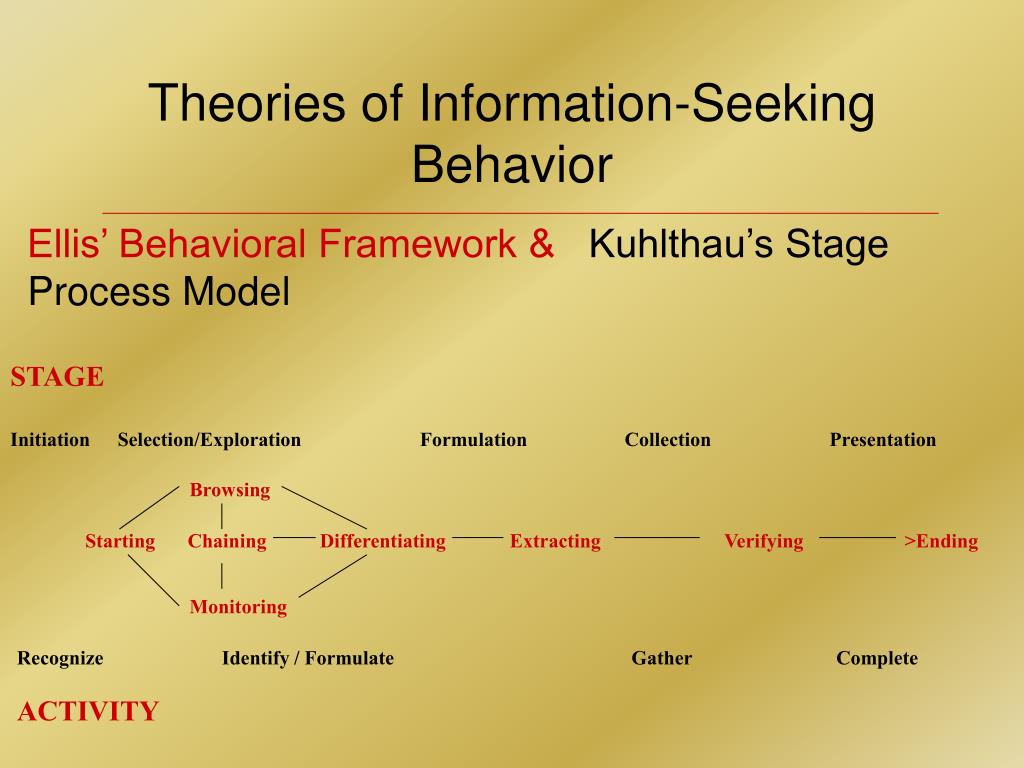 Theories of Information-Seeking Behavior

Ellis' Behavioral Framework & Kuhlthau's Stage Process Model

STAGE

Initiation Selection/Exploration Formulation Collection Presentation

Browsing

Starting Chaining Differentiating Extracting Verifying >Ending

Monitoring

Recognize Identify / Formulate Gather Complete

ACTIVITY